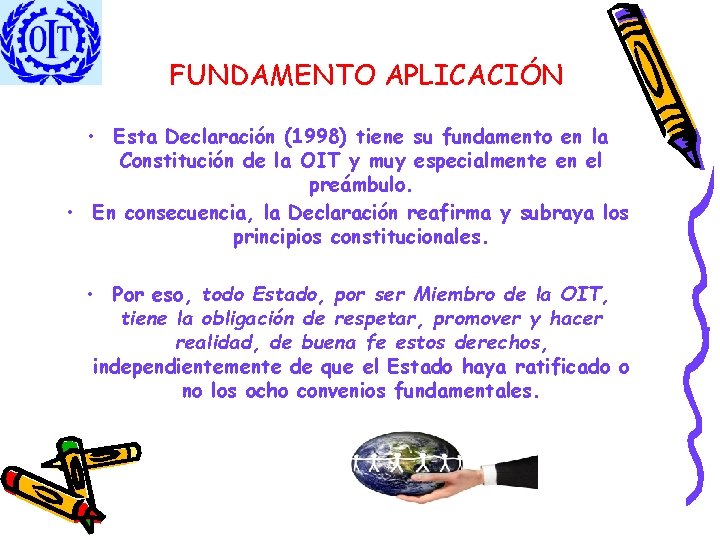 OIT

FUNDAMENTO APLICACIÓN

• Esta Declaración (1998) tiene su fundamento en la Constitución de la OIT y muy especialmente en el preámbulo.

• En consecuencia, la Declaración reafirma y subraya los principios constitucionales.

• Por eso, todo Estado, por ser Miembro de la OIT, tiene la obligación de respetar, promover y hacer realidad, de buena fe estos derechos, independientemente de que el Estado haya ratificado o no los ocho convenios fundamentales.